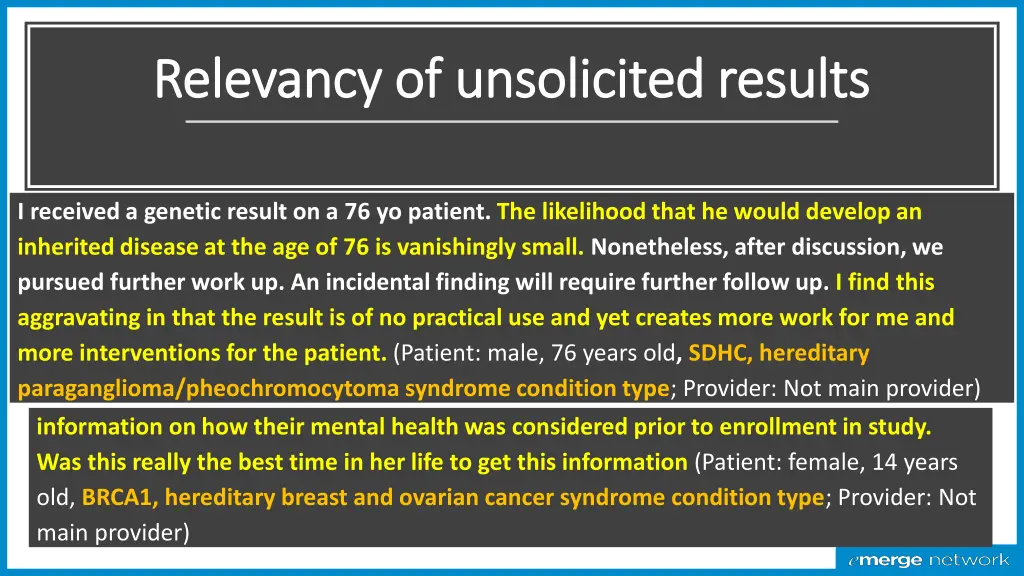 Relevancy of unsolicited results

I received a genetic result on a 76 yo patient. The likelihood that he would develop an inherited disease at the age of 76 is vanishingly small. Nonetheless, after discussion, we pursued further work up. An incidental finding will require further follow up. I find this aggravating in that the result is of no practical use and yet creates more work for me and more interventions for the patient. (Patient: male, 76 years old, SDHC, hereditary paraganglioma/pheochromocytoma syndrome condition type; Provider: Not main provider)

information on how their mental health was considered prior to enrollment in study. Was this really the best time in her life to get this information (Patient: female, 14 years old, BRCA1, hereditary breast and ovarian cancer syndrome condition type; Provider: Not main provider)

emerge network